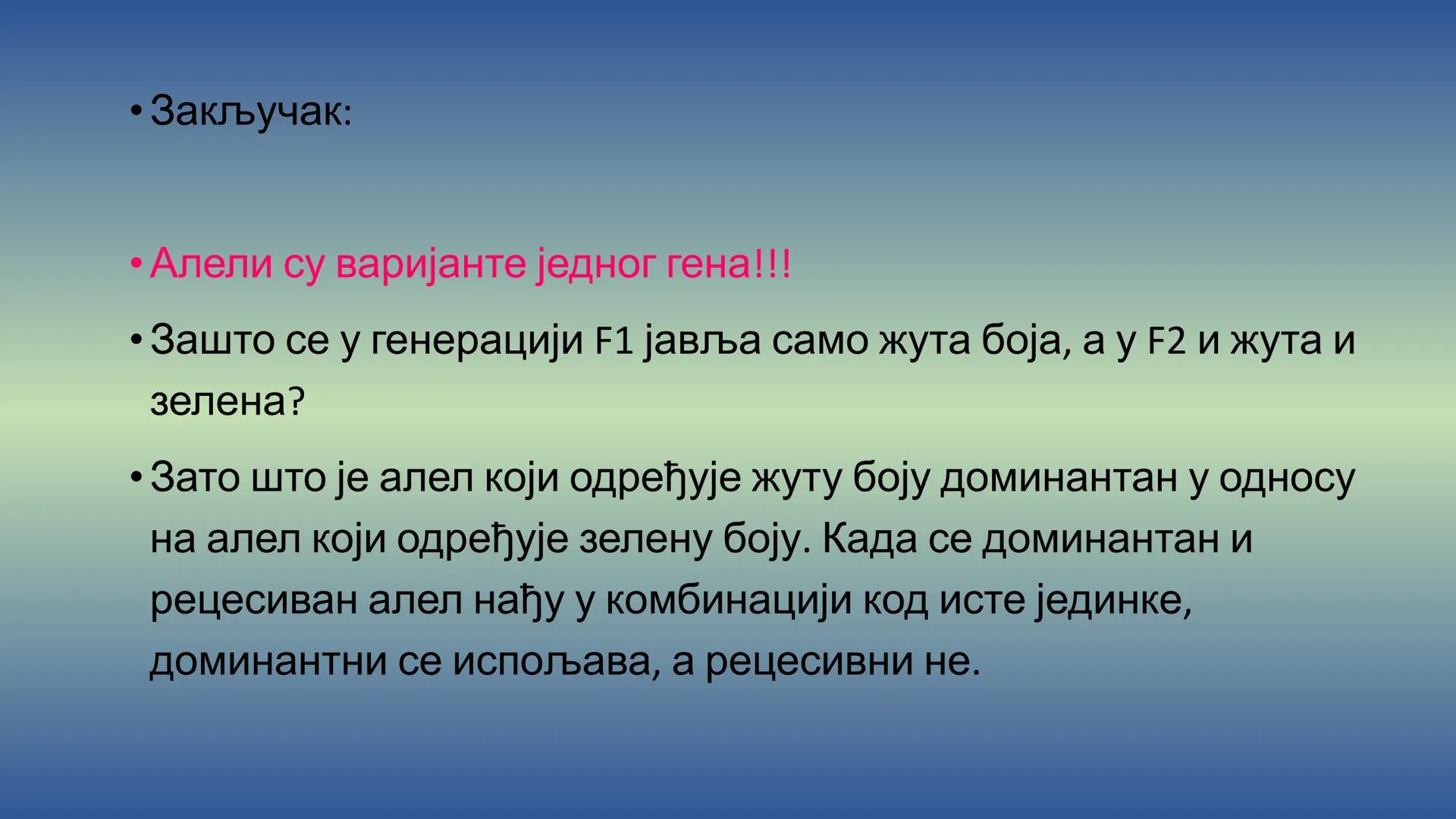 • Закључак:

• Алели су варијанте једног гена!!!

• Зашто се у генерацији F1 јавља само жута боја, а у F2 и жута и зелена?

• Зато што је алел који одређује жуту боју доминантан у односу на алел који одређује зелену боју. Када се доминантан и рецесиван алел нађу у комбинацији код исте јединке, доминантни се испољава, а рецесивни не.